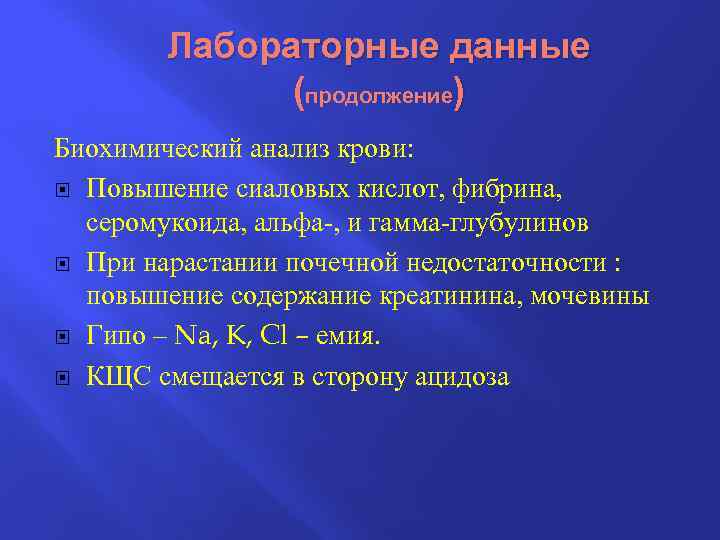 Лабораторные данные (продолжение)

Биохимический анализ крови:

Повышение сиаловых кислот, фибрина, серомукоида, альфа-, и гамма-глубулинов

При нарастании почечной недостаточности : повышение содержание креатинина, мочевины

Гипо – Na, K, Cl – емия.

КЩС смещается в сторону ацидоза